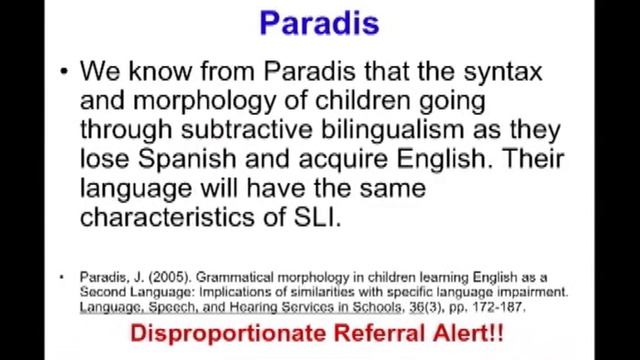 Paradis

• We know from Paradis that the syntax and morphology of children going through subtractive bilingualism as they lose Spanish and acquire English. Their language will have the same characteristics of SLI.

• Paradis, J. (2005). Grammatical morphology in children learning English as a Second Language: Implications of similarities with specific language impairment. Language, Speech, and Hearing Services in Schools, 36(3), pp. 172-187.

Disproportionate Referral Alert!!